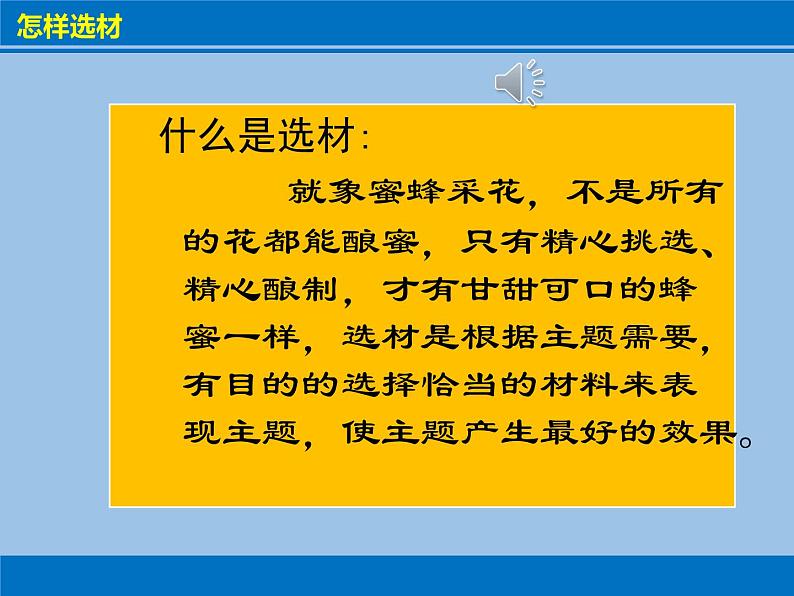 怎样选材

什么是选材:

就象蜜蜂采花，不是所有的花都能酿蜜，只有精心挑选、精心酿制，才有甘甜可口的蜂蜜一样，选材是根据主题需要，有目的的选择恰当的材料来表现主题，使主题产生最好的效果。